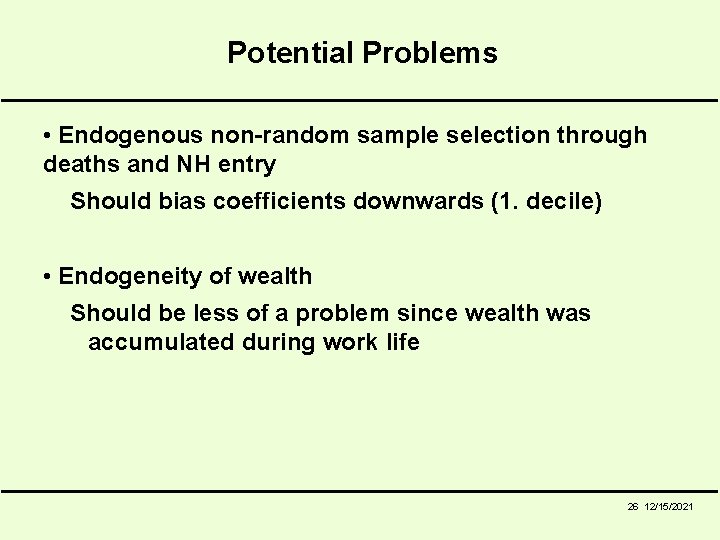 Potential Problems

• Endogenous non-random sample selection through deaths and NH entry

Should bias coefficients downwards (1. decile)

• Endogeneity of wealth

Should be less of a problem since wealth was accumulated during work life

26 12/15/2021